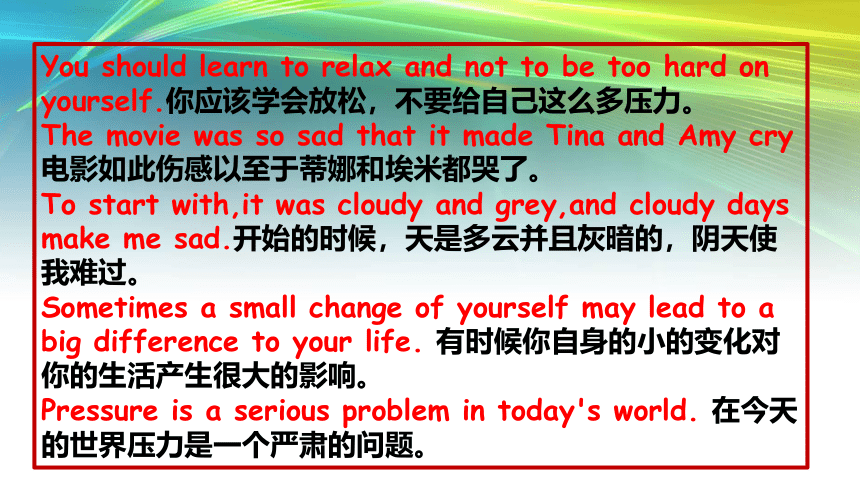 You should learn to relax and not to be too hard on yourself.你应该学会放松，不要给自己这么多压力。
The movie was so sad that it made Tina and Amy cry
电影如此伤感以至于蒂娜和埃米都哭了。
To start with,it was cloudy and grey,and cloudy days make me sad.开始的时候，天是多云并且灰暗的，阴天使我难过。
Sometimes a small change of yourself may lead to a big difference to your life. 有时候你自身的小的变化对你的生活产生很大的影响。
Pressure is a serious problem in today's world. 在今天的世界压力是一个严肃的问题。